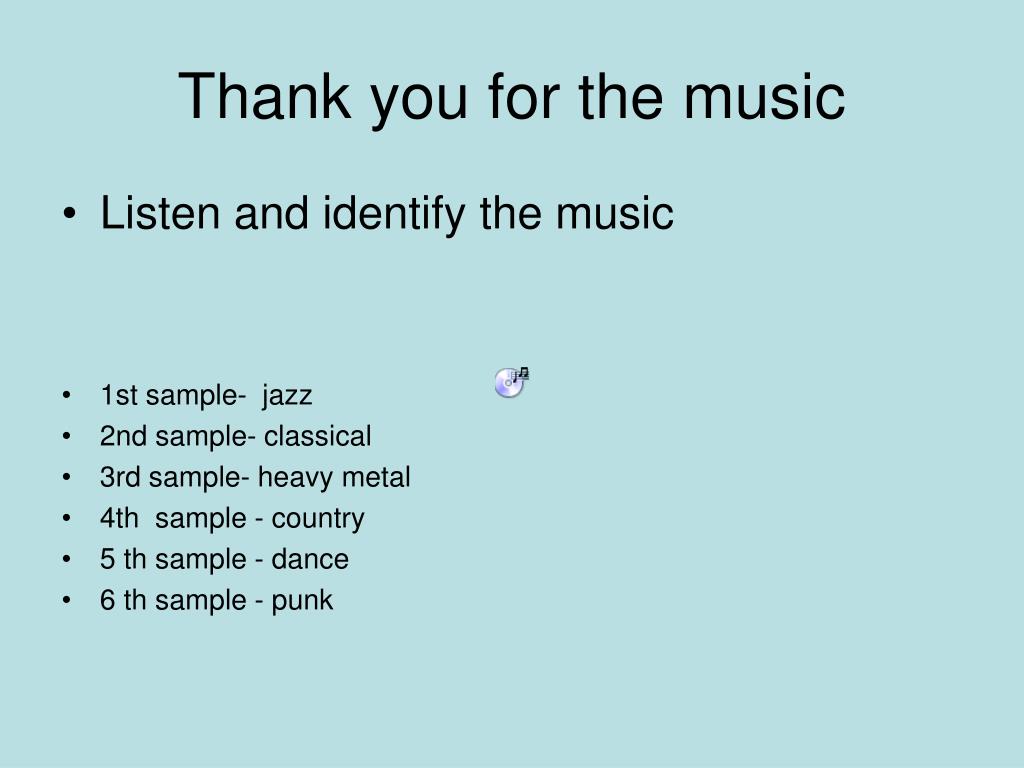 Thank you for the music

• Listen and identify the music

• 1st sample- jazz
• 2nd sample- classical
• 3rd sample- heavy metal
• 4th sample - country
• 5 th sample - dance
• 6 th sample - punk